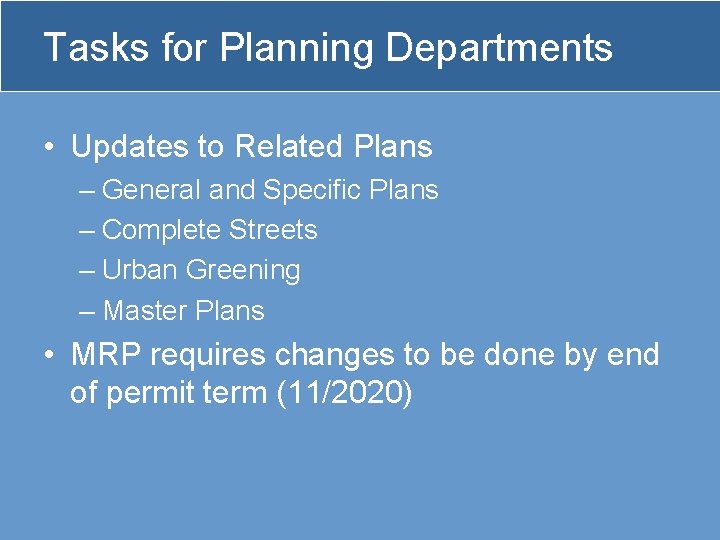 Tasks for Planning Departments

• Updates to Related Plans
– General and Specific Plans
– Complete Streets
– Urban Greening
– Master Plans
• MRP requires changes to be done by end of permit term (11/2020)